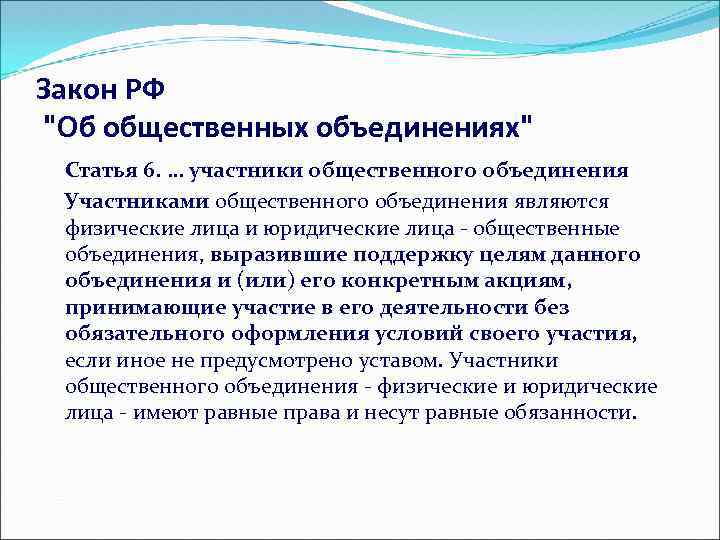 Закон РФ
"Об общественных объединениях"

Статья 6. ... участники общественного объединения

Участниками общественного объединения являются физические лица и юридические лица - общественные объединения, выразившие поддержку целям данного объединения и (или) его конкретным акциям, принимающие участие в его деятельности без обязательного оформления условий своего участия, если иное не предусмотрено уставом. Участники общественного объединения - физические и юридические лица - имеют равные права и несут равные обязанности.